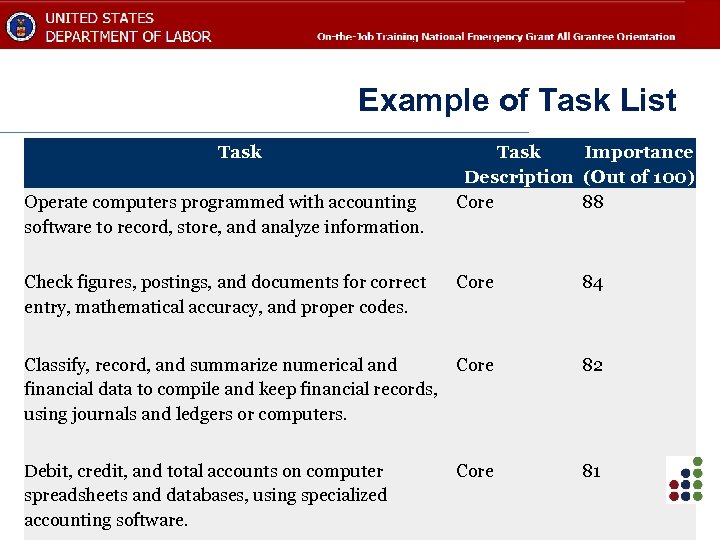 UNITED STATES DEPARTMENT OF LABOR

On-the-Job Training National Emergency Grant All Grantee Orientation

Example of Task List

| Task | Task Description | Importance (Out of 100) |
|---|---|---|
| Operate computers programmed with accounting software to record, store, and analyze information. | Core | 88 |
| Check figures, postings, and documents for correct entry, mathematical accuracy, and proper codes. | Core | 84 |
| Classify, record, and summarize numerical and financial data to compile and keep financial records, using journals and ledgers or computers. | Core | 82 |
| Debit, credit, and total accounts on computer spreadsheets and databases, using specialized accounting software. | Core | 81 |